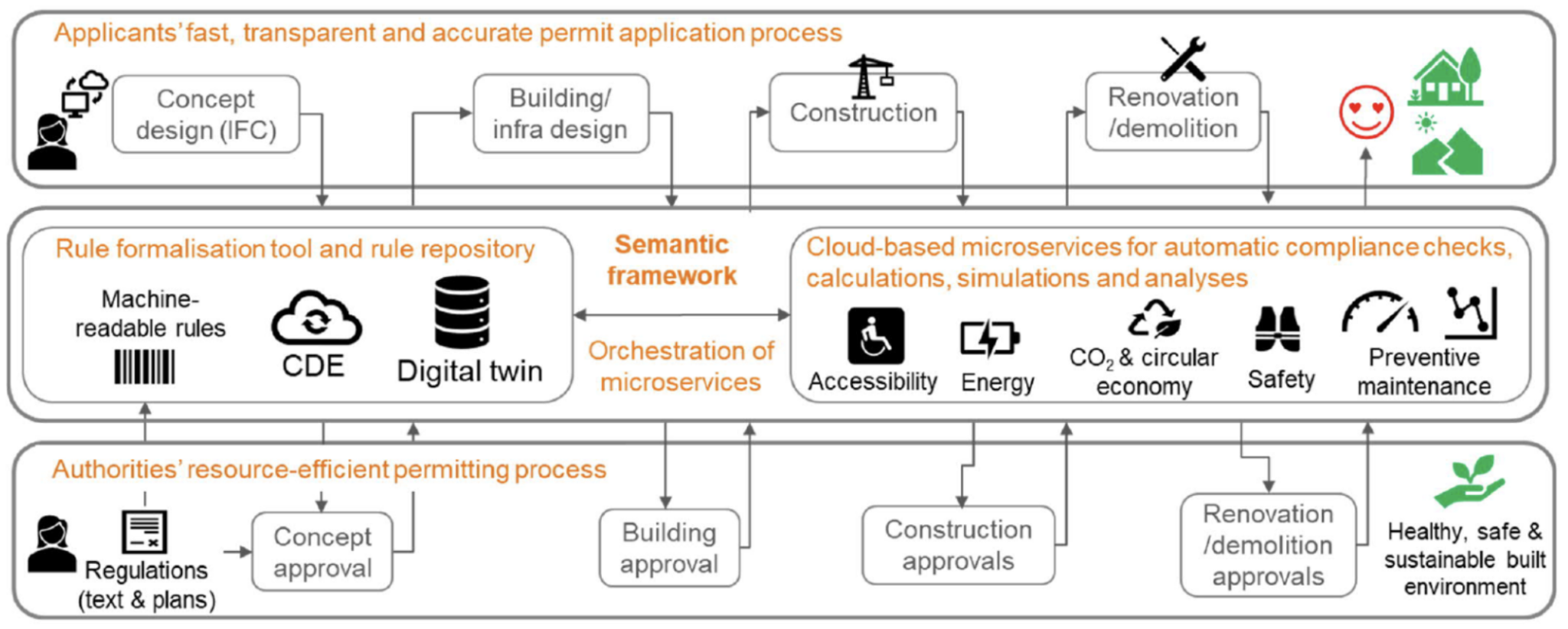 Applicants' fast, transparent and accurate permit application process

Concept design (IFC)

Building/ infra design

Construction

Renovation /demolition

Rule formalisation tool and rule repository

Machine-readable rules

CDE

Digital twin

Semantic framework

Orchestration of microservices

Cloud-based microservices for automatic compliance checks, calculations, simulations and analyses

Accessibility

Energy

$CO_2$ & circular economy

Safety

Preventive maintenance

Authorities' resource-efficient permitting process

Regulations (text & plans)

Concept approval

Building approval

Construction approvals

Renovation /demolition approvals

Healthy, safe & sustainable built environment